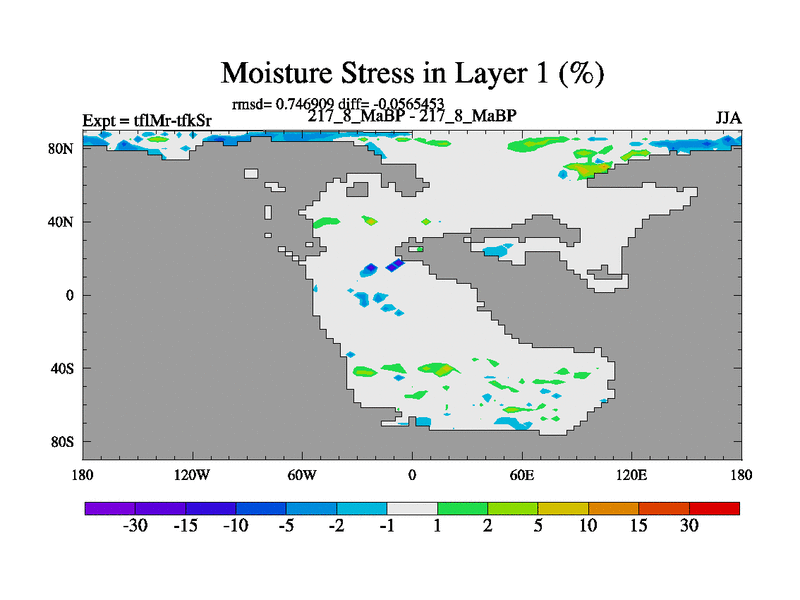 Moisture Stress in Layer 1 (%)

rmsd= 0.746909 diff= -0.0565453

Expt = tflMr-tfkSr

217_8_MaBP - 217_8_MaBP

JJA

80N

40N

0

40S

80S

180

120W

60W

0

60E

120E

180

-30 -15 -10 -5 -2 -1 1 2 5 10 15 30